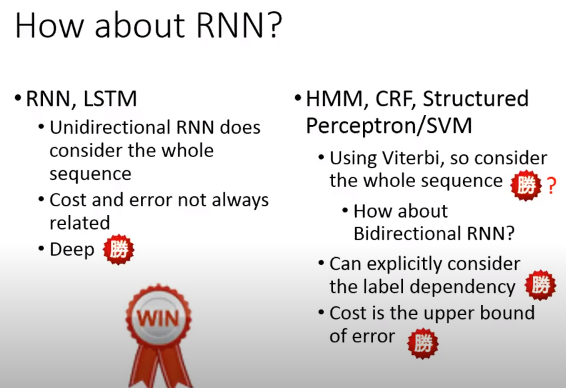 How about RNN?

• RNN, LSTM
  • Unidirectional RNN does consider the whole sequence
  • Cost and error not always related
  • Deep 勝

WIN

• HMM, CRF, Structured Perceptron/SVM
  • Using Viterbi, so consider the whole sequence 勝 ?
    • How about Bidirectional RNN?
  • Can explicitly consider the label dependency 勝
  • Cost is the upper bound of error 勝